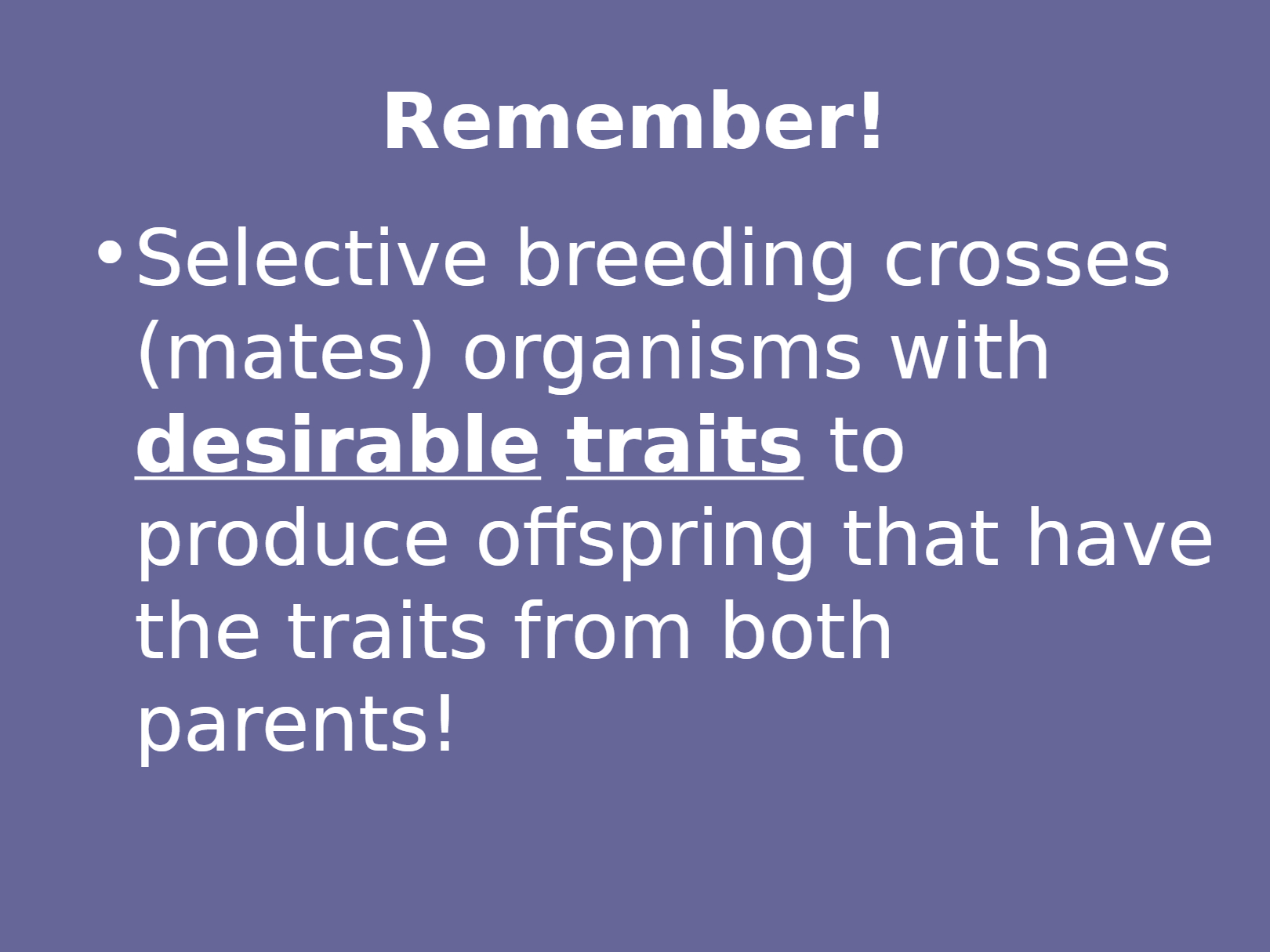 Remember!

• Selective breeding crosses (mates) organisms with desirable traits to produce offspring that have the traits from both parents!